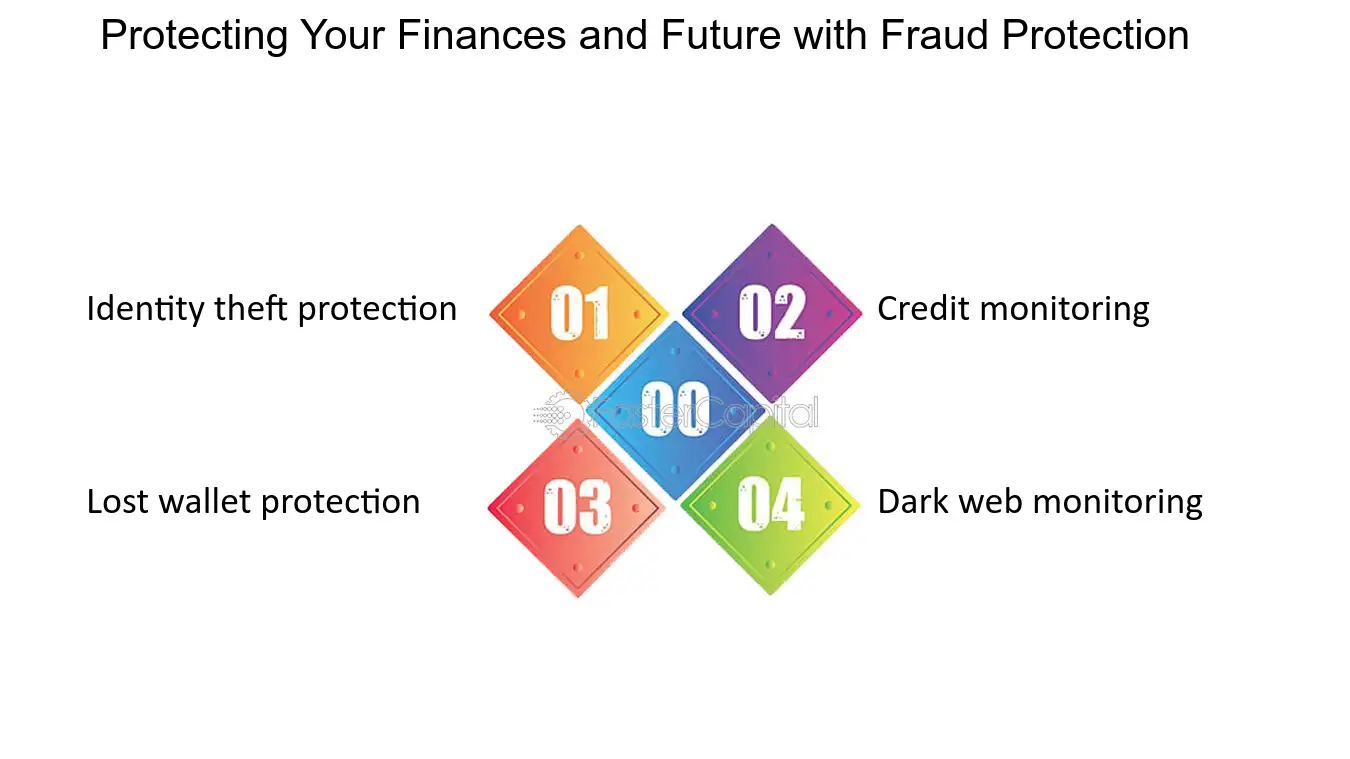 Protecting Your Finances and Future with Fraud Protection

Identity theft protection

01

02

Credit monitoring

00

FasterCapital

Lost wallet protection

03

04

Dark web monitoring